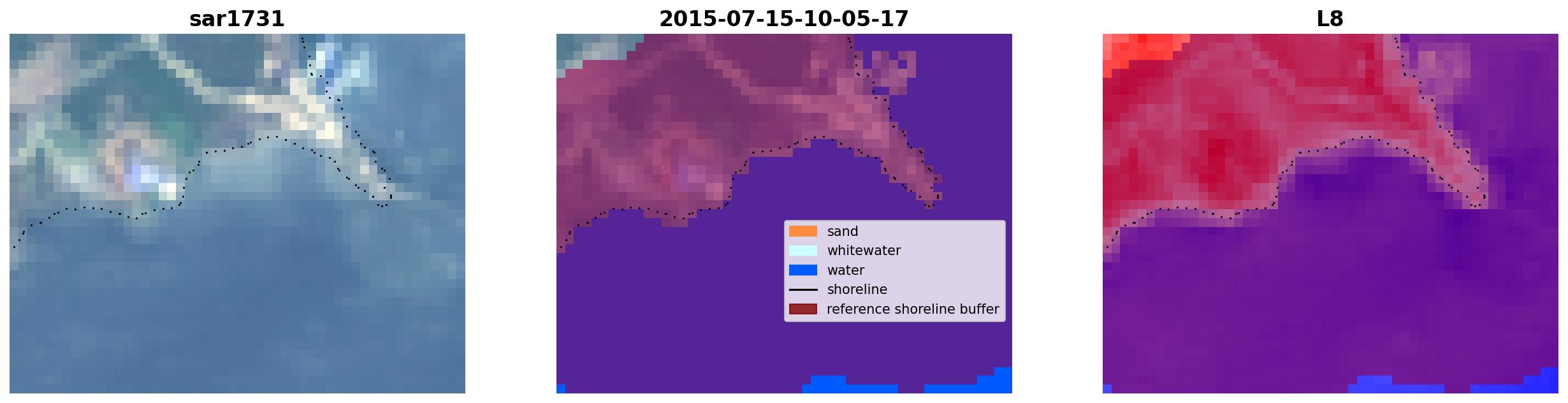 sar1731

2015-07-15-10-05-17

sand
whitewater
water
shoreline
reference shoreline buffer

L8